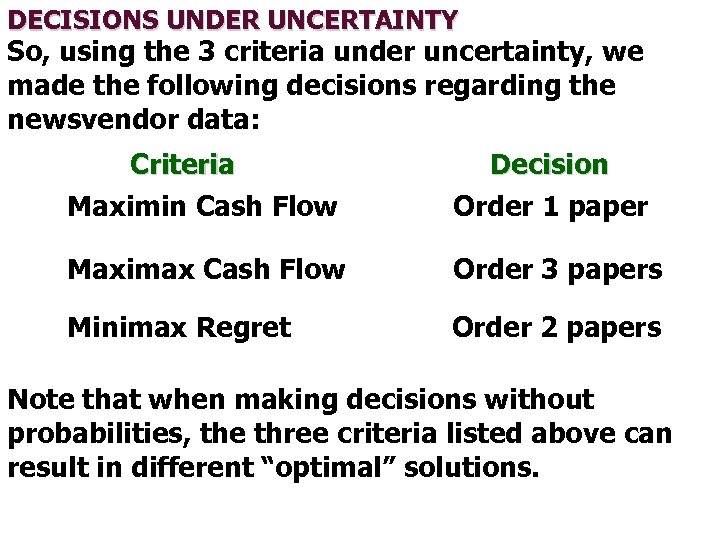 DECISIONS UNDER UNCERTAINTY

So, using the 3 criteria under uncertainty, we made the following decisions regarding the newsvendor data:

| Criteria | Decision |
|---|---|
| Maximin Cash Flow | Order 1 paper |
| Maximax Cash Flow | Order 3 papers |
| Minimax Regret | Order 2 papers |

Note that when making decisions without probabilities, the three criteria listed above can result in different “optimal” solutions.